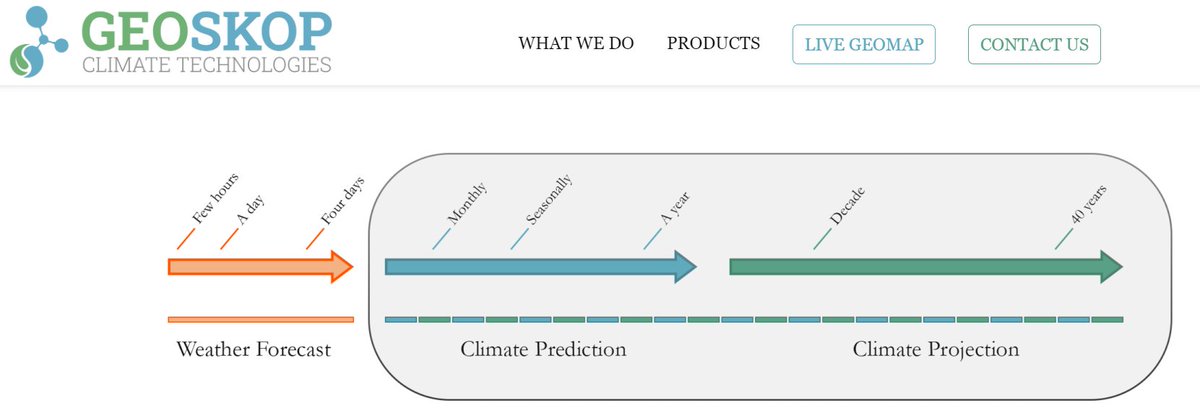 GEOSKOP
CLIMATE TECHNOLOGIES

WHAT WE DO PRODUCTS LIVE GEOMAP CONTACT US

Few hours
A day
Four days
Monthly
Seasonally
A year
Decade
40 years

Weather Forecast
Climate Prediction
Climate Projection